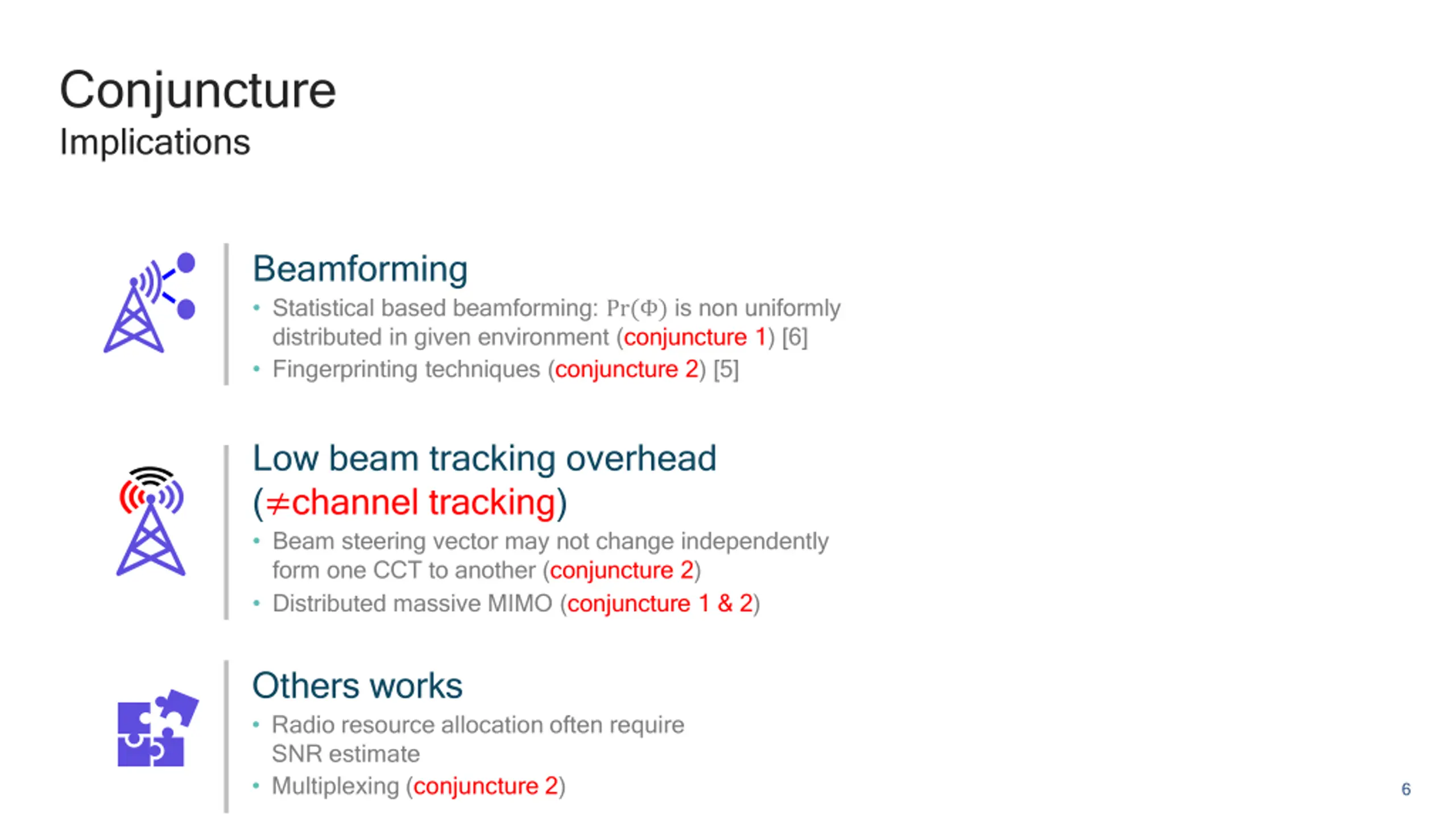 Conjuncture
Implications

Beamforming
• Statistical based beamforming: $\Pr(\Phi)$ is non uniformly distributed in given environment (conjuncture 1) [6]
• Fingerprinting techniques (conjuncture 2) [5]

Low beam tracking overhead ($\neq$channel tracking)
• Beam steering vector may not change independently form one CCT to another (conjuncture 2)
• Distributed massive MIMO (conjuncture 1 & 2)

Others works
• Radio resource allocation often require SNR estimate
• Multiplexing (conjuncture 2)

6